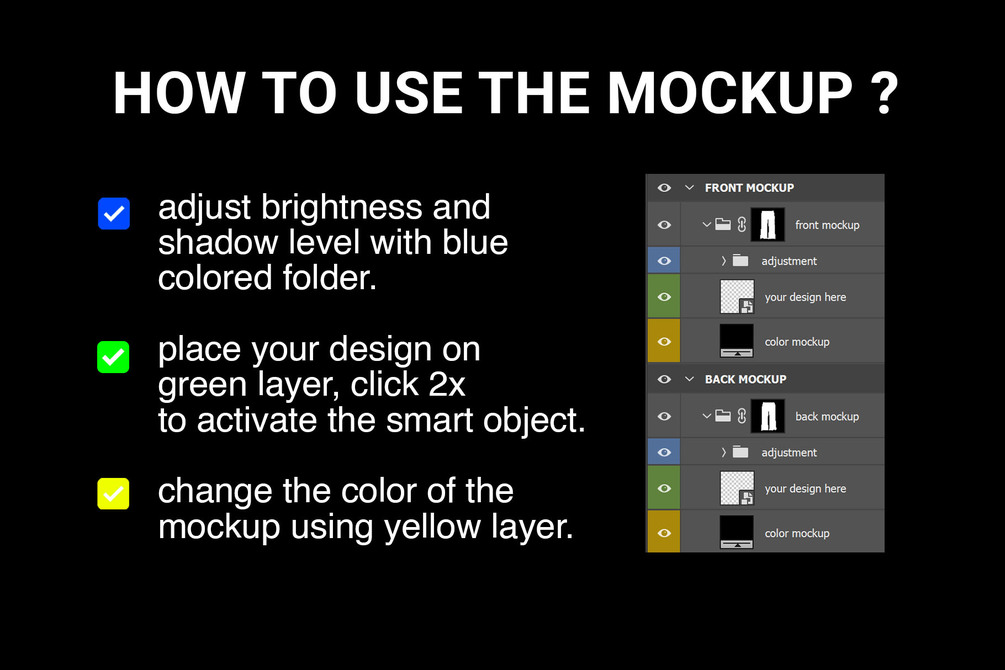 HOW TO USE THE MOCKUP ?

adjust brightness and shadow level with blue colored folder.

place your design on green layer, click 2x to activate the smart object.

change the color of the mockup using yellow layer.

FRONT MOCKUP
front mockup
adjustment
your design here
color mockup
BACK MOCKUP
back mockup
adjustment
your design here
color mockup